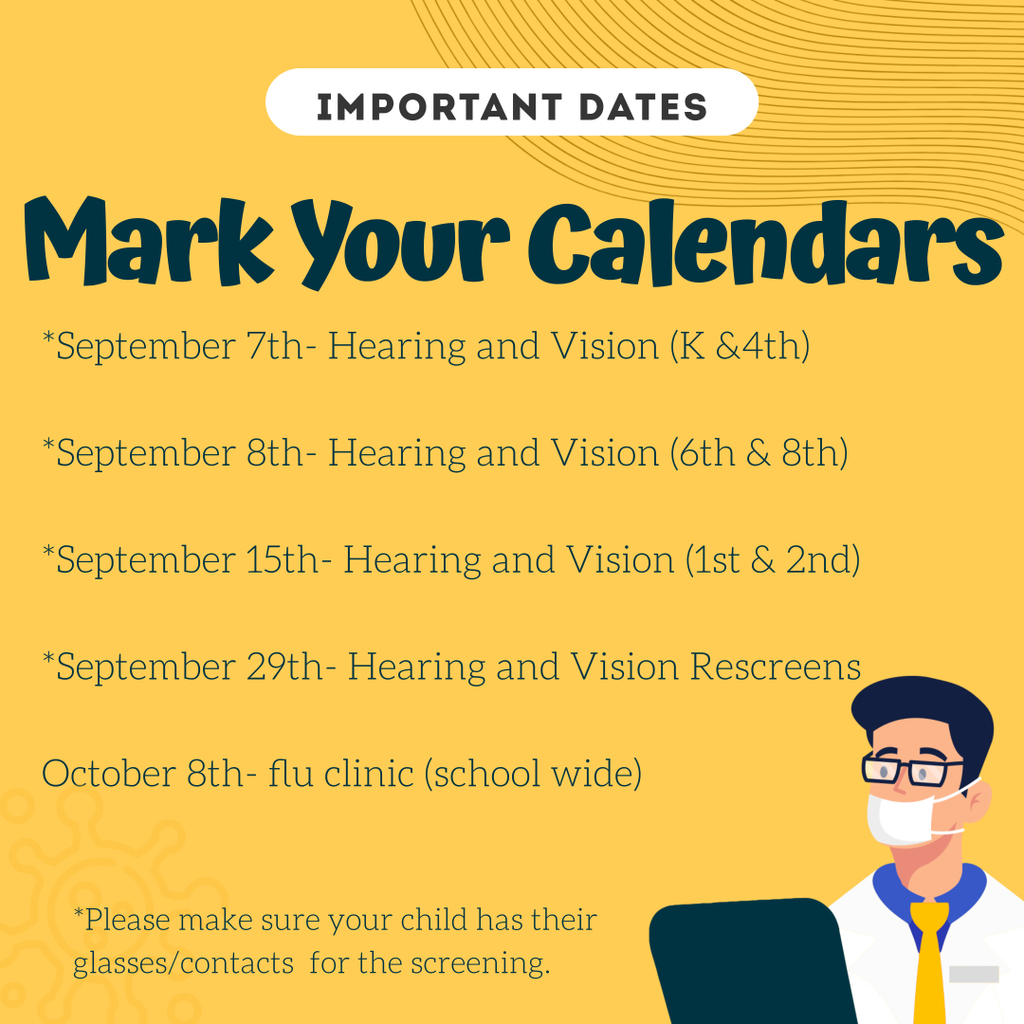 IMPORTANT DATES

Mark Your Calendars

*September 7th- Hearing and Vision (K &4th)

*September 8th- Hearing and Vision (6th & 8th)

*September 15th- Hearing and Vision (1st & 2nd)

*September 29th- Hearing and Vision Rescreens

October 8th- flu clinic (school wide)

*Please make sure your child has their glasses/contacts for the screening.